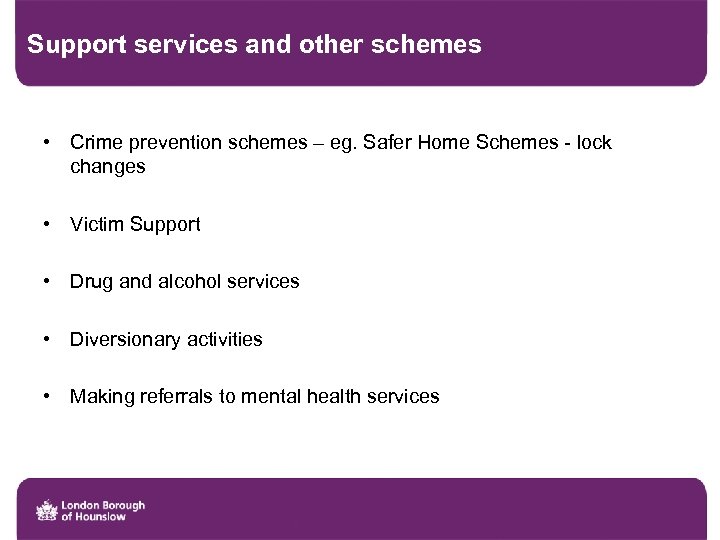 Support services and other schemes

• Crime prevention schemes – eg. Safer Home Schemes - lock changes

• Victim Support

• Drug and alcohol services

• Diversionary activities

• Making referrals to mental health services

London Borough of Hounslow